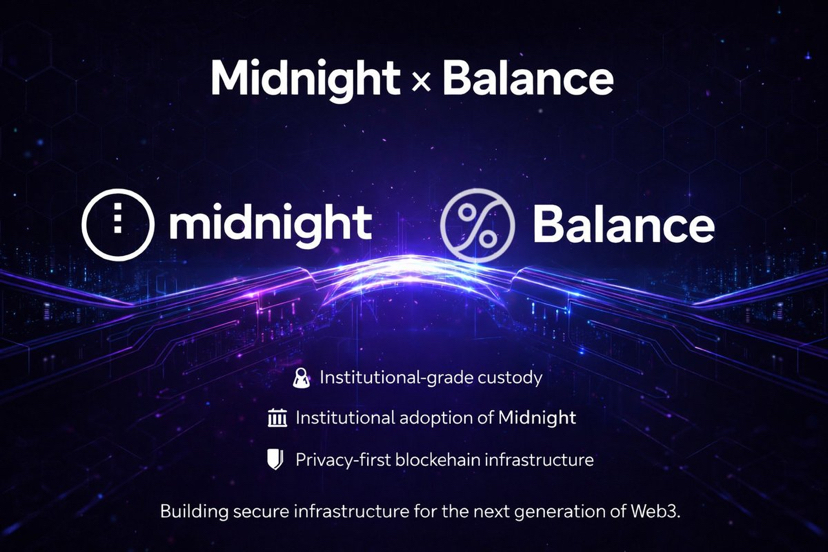 Midnight × Balance

midnight

Balance

Institutional-grade custody

Institutional adoption of Midnight

Privacy-first blockehain infrastructure

Building secure infrastructure for the next generation of Web3.